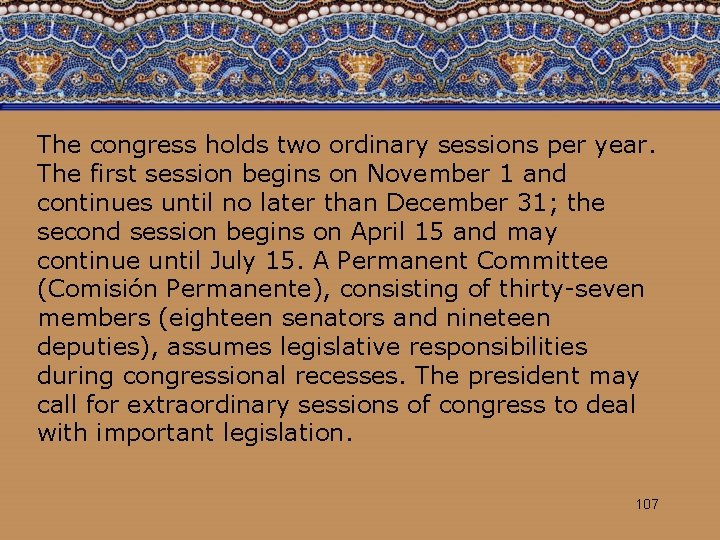 The congress holds two ordinary sessions per year. The first session begins on November 1 and continues until no later than December 31; the second session begins on April 15 and may continue until July 15. A Permanent Committee (Comisión Permanente), consisting of thirty-seven members (eighteen senators and nineteen deputies), assumes legislative responsibilities during congressional recesses. The president may call for extraordinary sessions of congress to deal with important legislation.

107